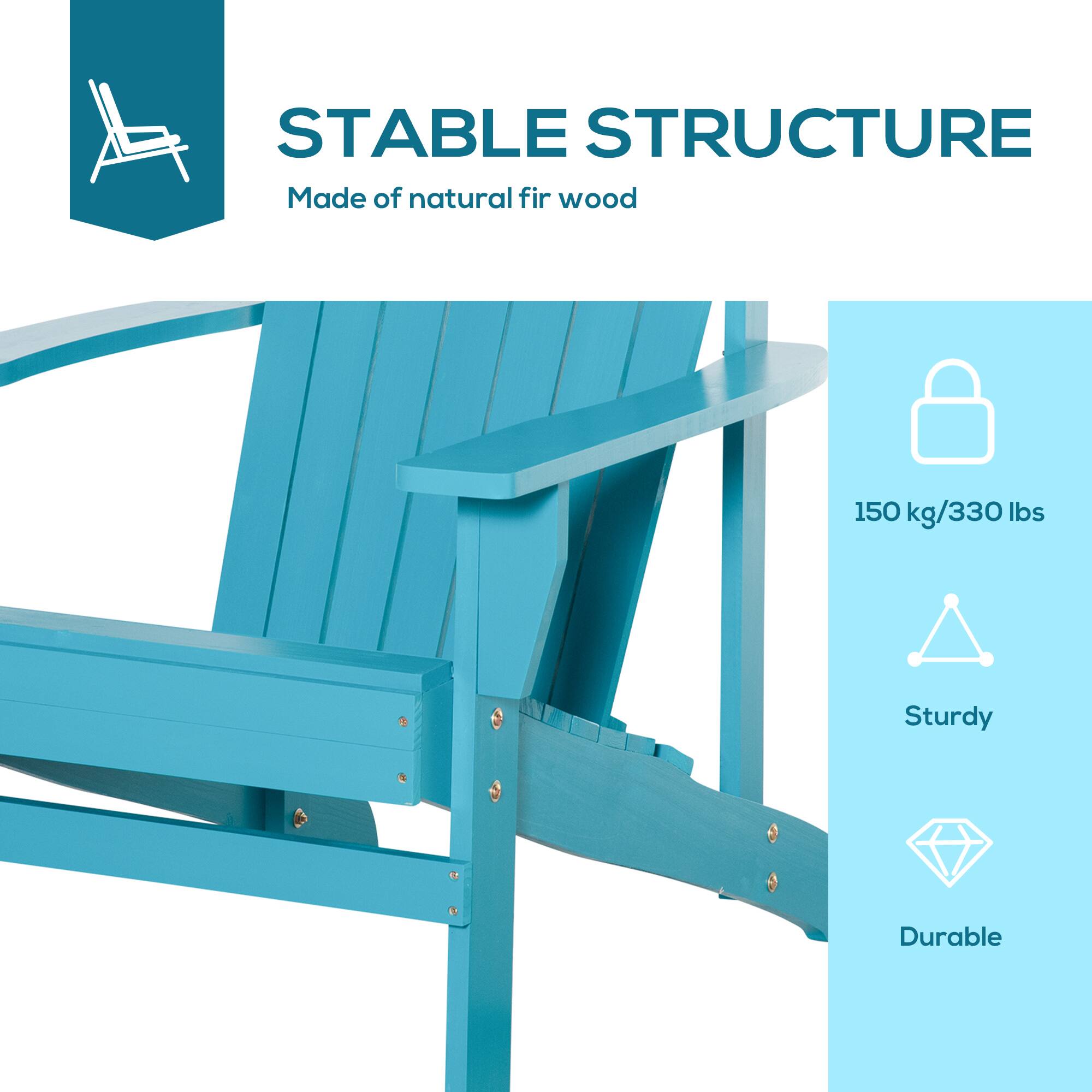 STABLE STRUCTURE

Made of natural fir wood

150 kg/330 lbs

Sturdy

Durable